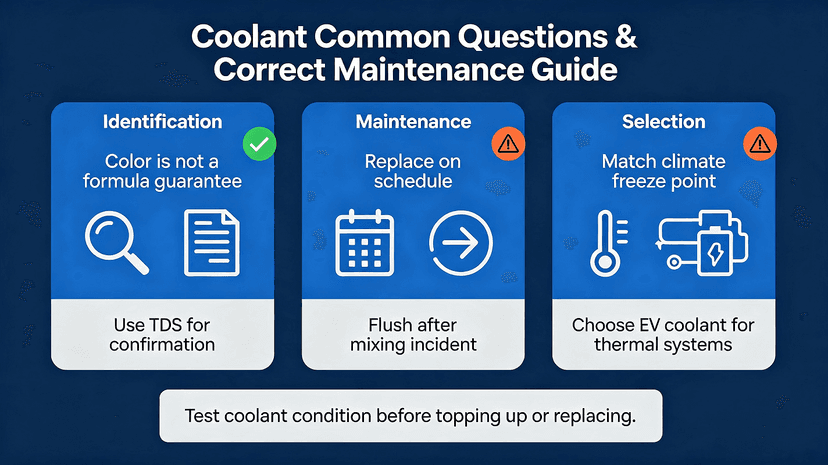 Coolant Common Questions & Correct Maintenance Guide

Identification

Color is not a formula guarantee

Use TDS for confirmation

Maintenance

Replace on schedule

Flush after mixing incident

Selection

Match climate freeze point

Choose EV coolant for thermal systems

Test coolant condition before topping up or replacing.